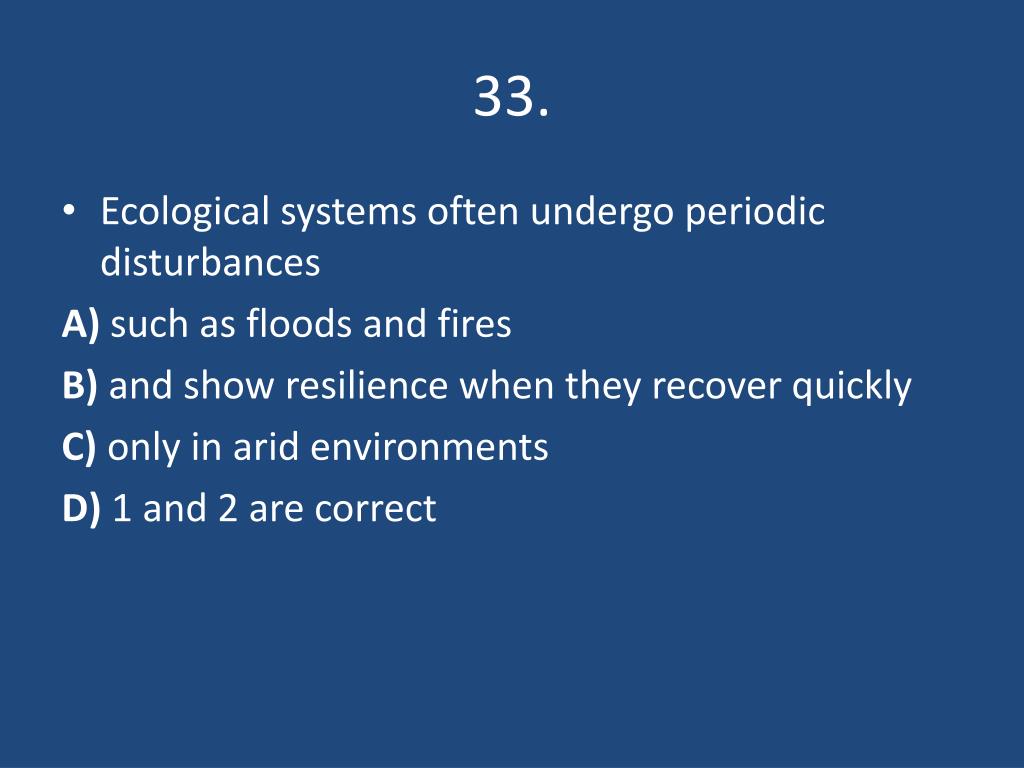 33.

• Ecological systems often undergo periodic disturbances

A) such as floods and fires

B) and show resilience when they recover quickly

C) only in arid environments

D) 1 and 2 are correct